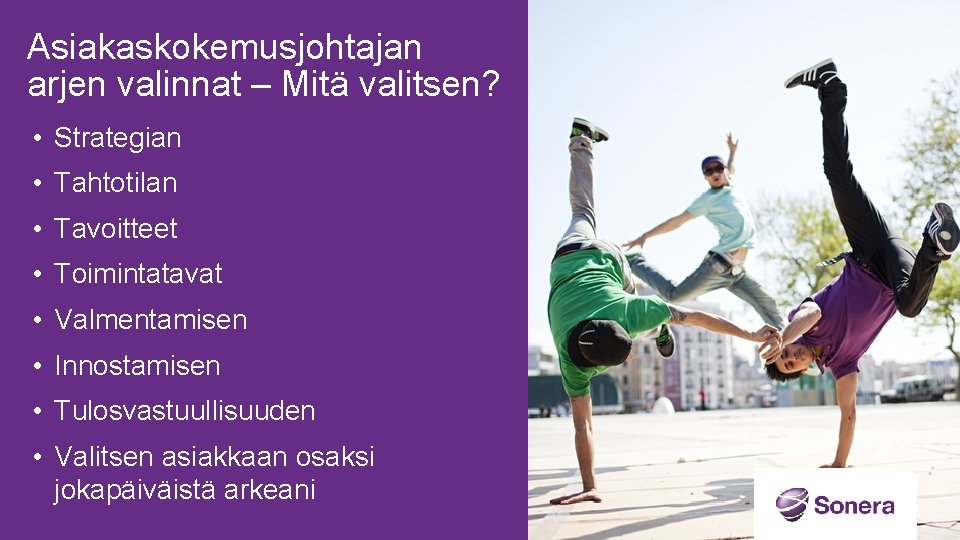 Asiakaskokemusjohtajan arjen valinnat – Mitä valitsen?

• Strategian
• Tahtotilan
• Tavoitteet
• Toimintatavat
• Valmentamisen
• Innostamisen
• Tulosvastuullisuuden
• Valitsen asiakkaan osaksi jokapäiväistä arkeani

Sonera